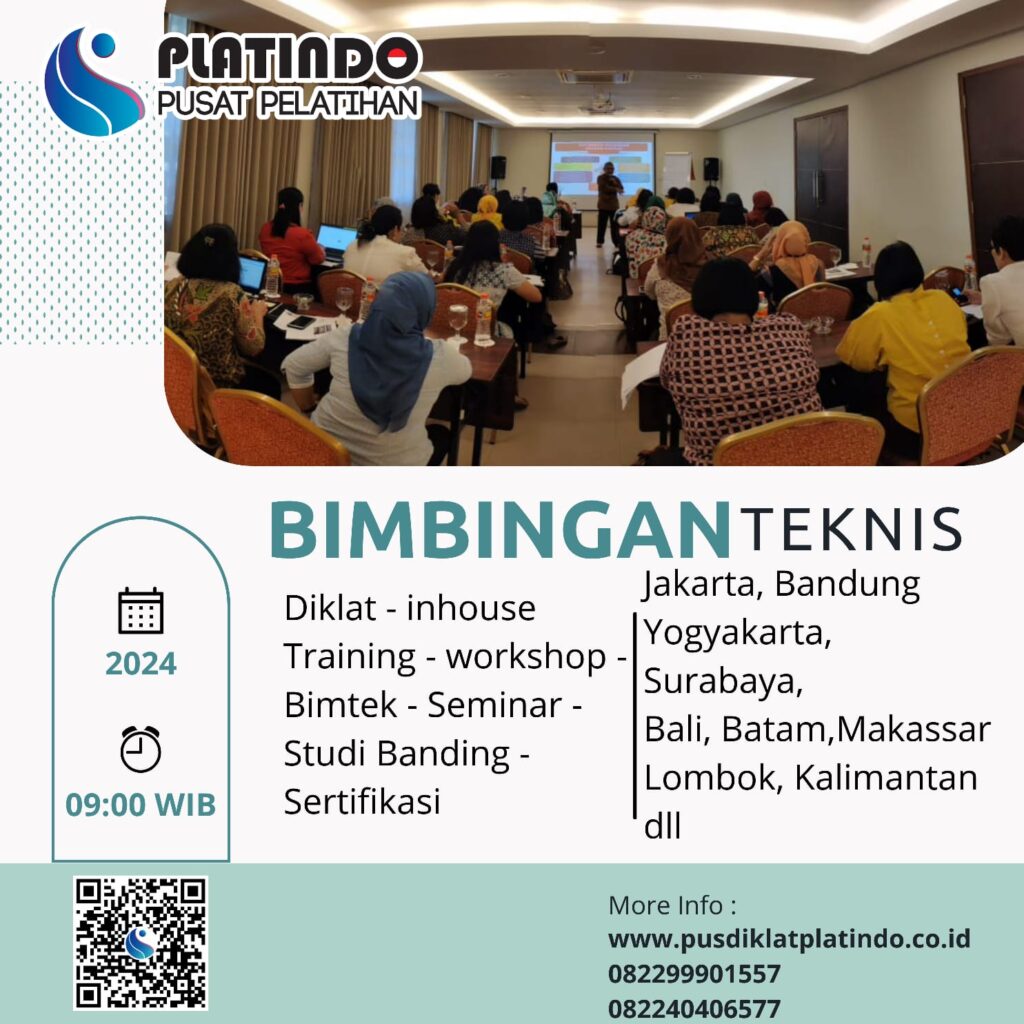 PLATINDO
PUSAT PELATIHAN

BIMBINGAN TEKNIS

2024

09:00 WIB

Diklat - inhouse Training - workshop - Bimtek - Seminar - Studi Banding - Sertifikasi

Jakarta, Bandung
Yogyakarta,
Surabaya,
Bali, Batam,Makassar
Lombok, Kalimantan
dll

More Info :
www.pusdiklatplatindo.co.id
082299901557
082240406577